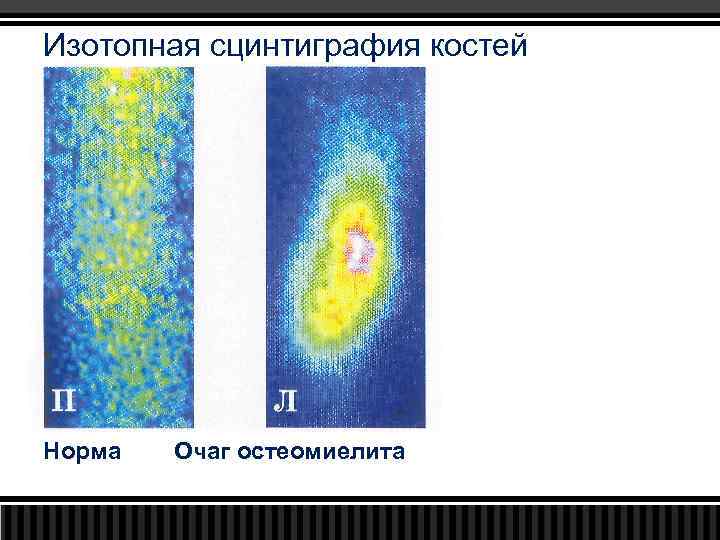 Изотопная сцинтиграфия костей

П

Л

Норма Очаг остеомиелита